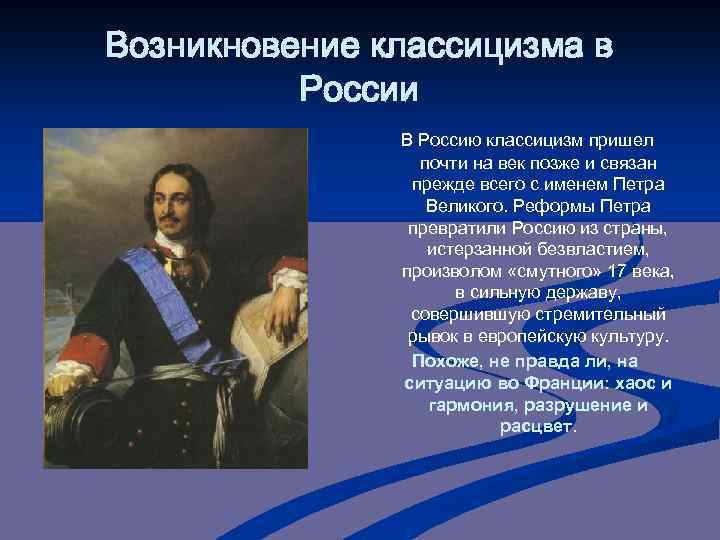 Возникновение классицизма в России

В Россию классицизм пришел почти на век позже и связан прежде всего с именем Петра Великого. Реформы Петра превратили Россию из страны, истерзанной безвластием, произволом «смутного» 17 века, в сильную державу, совершившую стремительный рывок в европейскую культуру.

Похоже, не правда ли, на ситуацию во Франции: хаос и гармония, разрушение и расцвет.